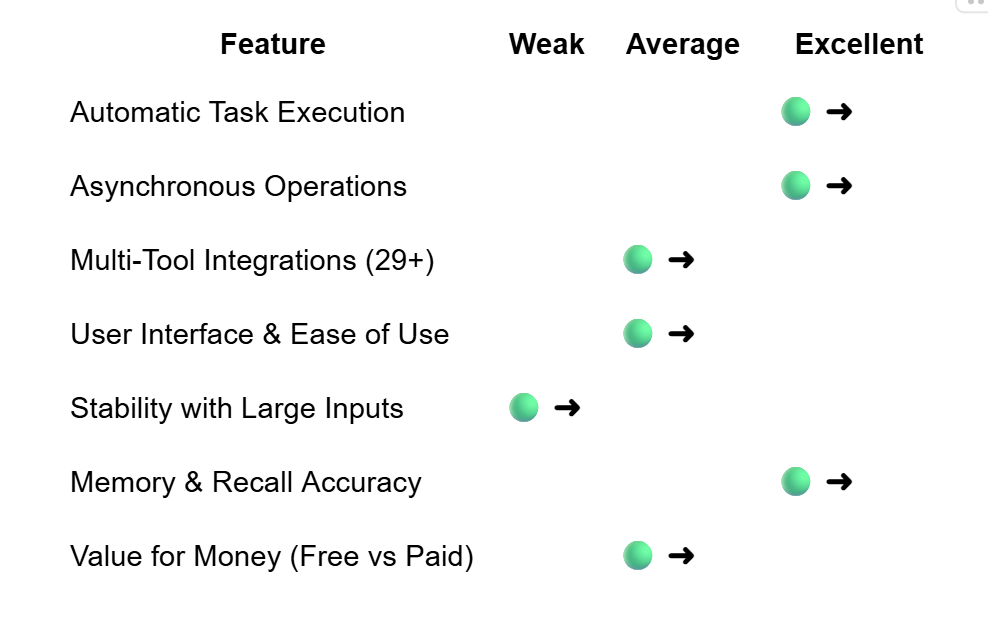 | Feature | Weak | Average | Excellent |
|---|---|---|---|
| Automatic Task Execution | | | ➜ |
| Asynchronous Operations | | | ➜ |
| Multi-Tool Integrations (29+) | | ➜ | |
| User Interface & Ease of Use | | ➜ | |
| Stability with Large Inputs | ➜ | | |
| Memory & Recall Accuracy | | | ➜ |
| Value for Money (Free vs Paid) | | ➜ | |